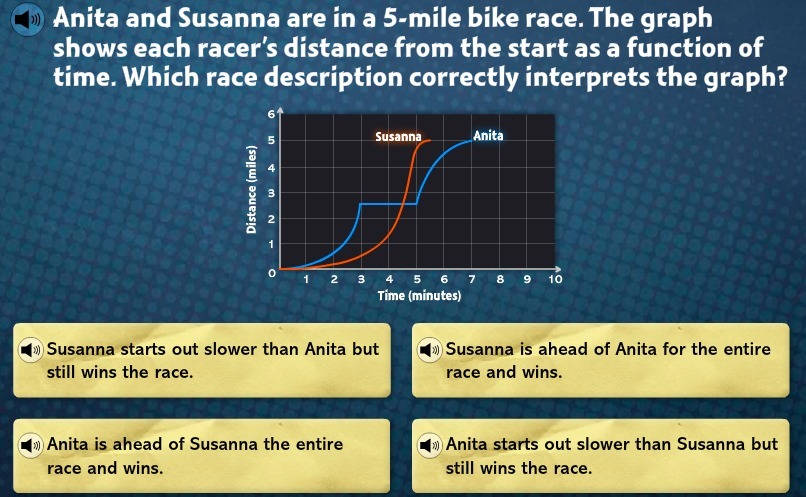 Anita and Susanna are in a 5-mile bike race. The graph shows each racer's distance from the start as a function of time. Which race description correctly interprets the graph?

Distance (miles)
6
5
4
3
2
1
0
Susanna
Anita
1 2 3 4 5 6 7 8 9 10
Time (minutes)

Susanna starts out slower than Anita but still wins the race.

Susanna is ahead of Anita for the entire race and wins.

Anita is ahead of Susanna the entire race and wins.

Anita starts out slower than Susanna but still wins the race.